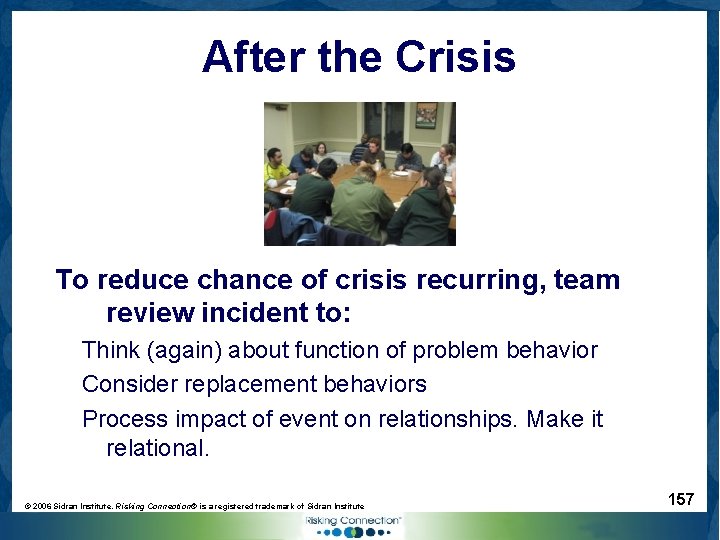 After the Crisis

To reduce chance of crisis recurring, team review incident to:

Think (again) about function of problem behavior

Consider replacement behaviors

Process impact of event on relationships. Make it relational.

© 2006 Sidran Institute. Risking Connection® is a registered trademark of Sidran Institute

157

Risking Connection®